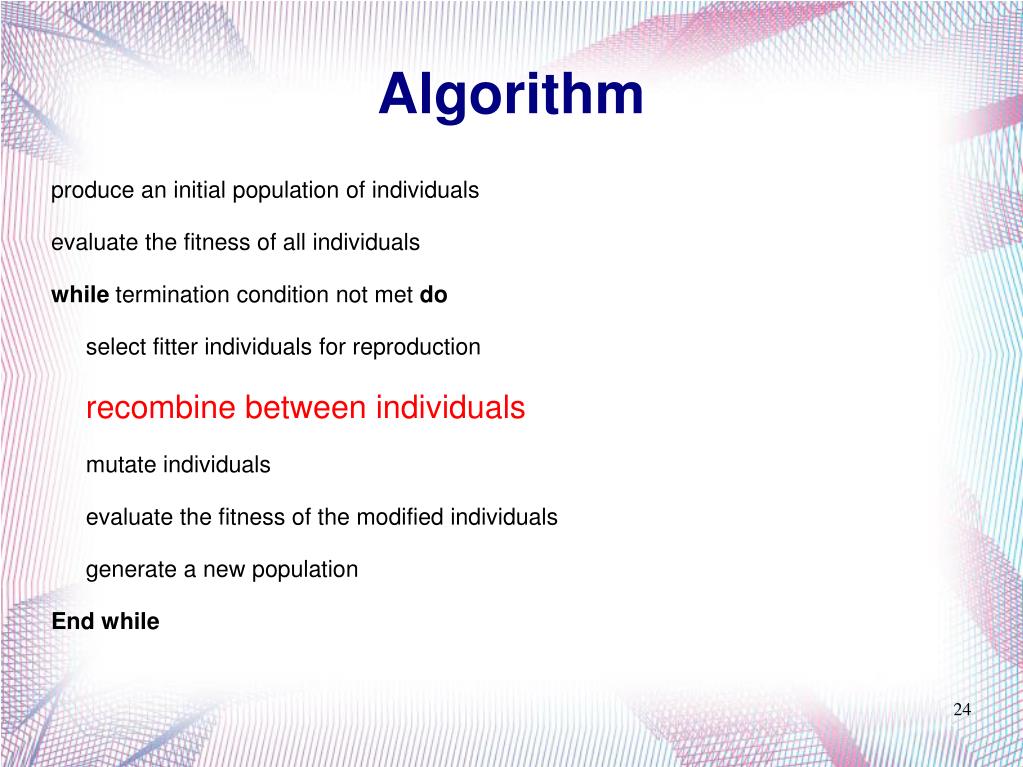 Algorithm

produce an initial population of individuals

evaluate the fitness of all individuals

while termination condition not met do

select fitter individuals for reproduction

recombine between individuals

mutate individuals

evaluate the fitness of the modified individuals

generate a new population

End while

24